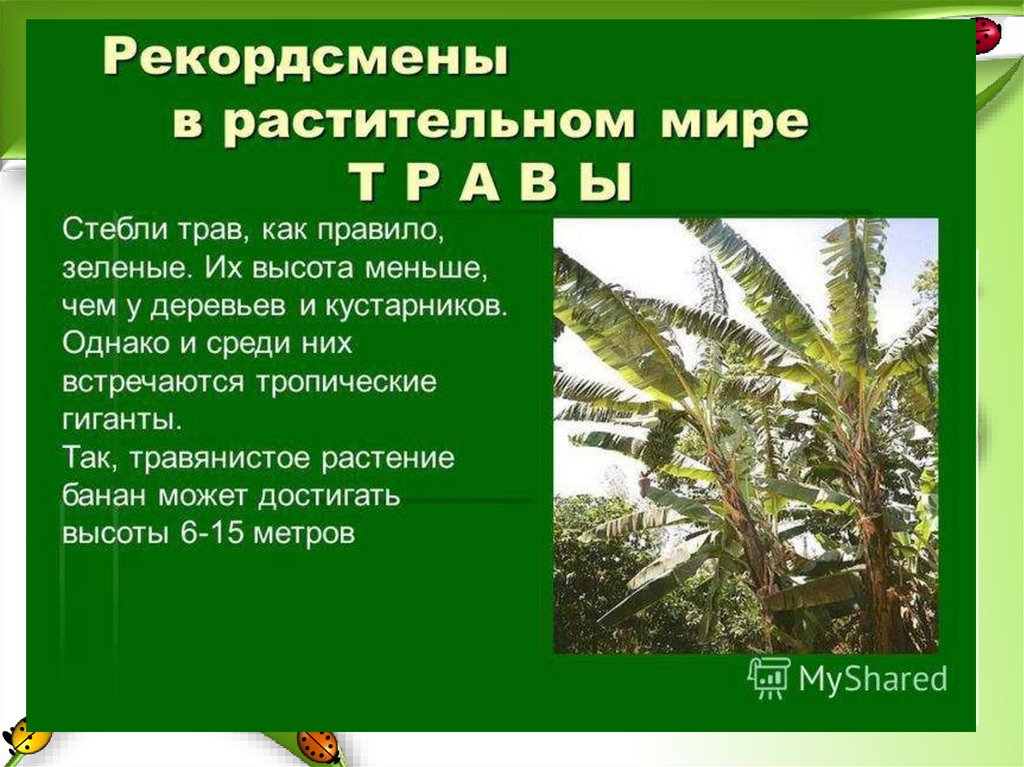 Рекордсмены
в растительном мире
Т Р А В Ы

Стебли трав, как правило, зеленые. Их высота меньше, чем у деревьев и кустарников. Однако и среди них встречаются тропические гиганты.
Так, травянистое растение банан может достигать высоты 6-15 метров

MyShared